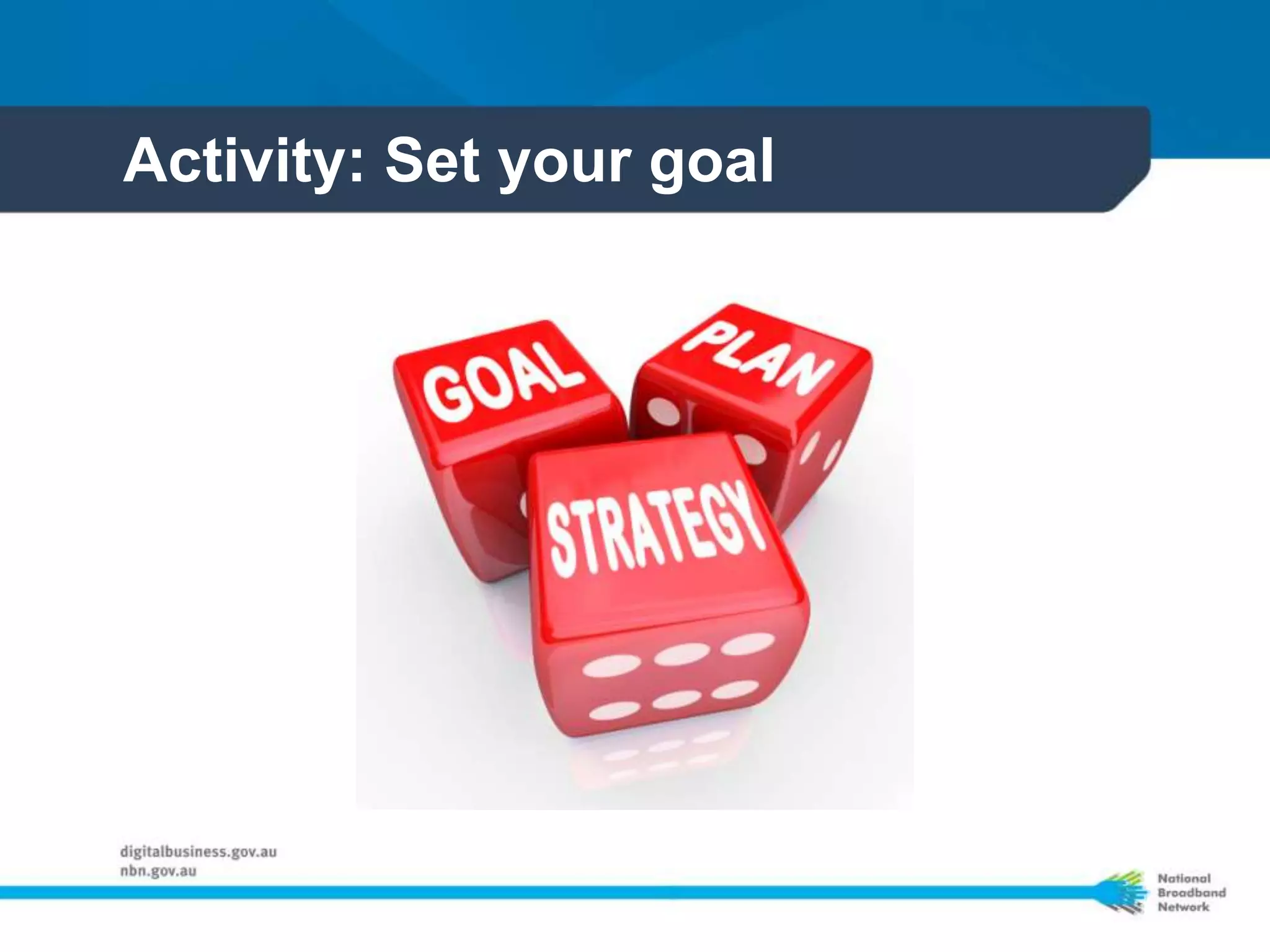 Activity: Set your goal

GOAL

PLAN

STRATEGY

digitalbusiness.gov.au
nbn.gov.au

National
Broadband
Network